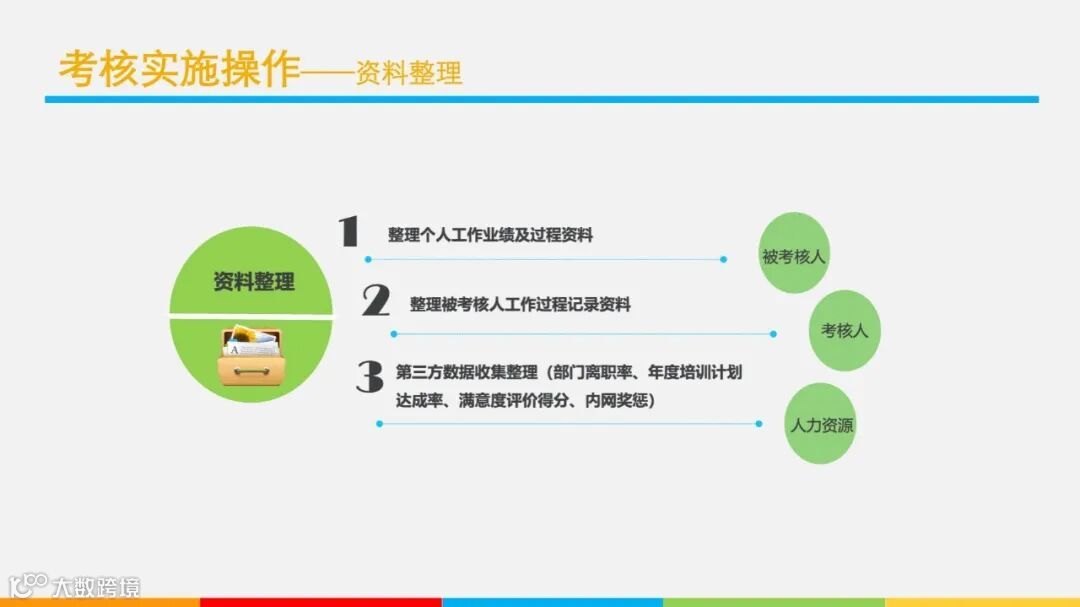 考核实施操作——资料整理

资料整理

1 整理个人工作业绩及过程资料

被考核人

2 整理被考核人工作过程记录资料

考核人

3 第三方数据收集整理（部门离职率、年度培训计划达成率、满意度评价得分、内网奖惩）

人力资源

大数跨境